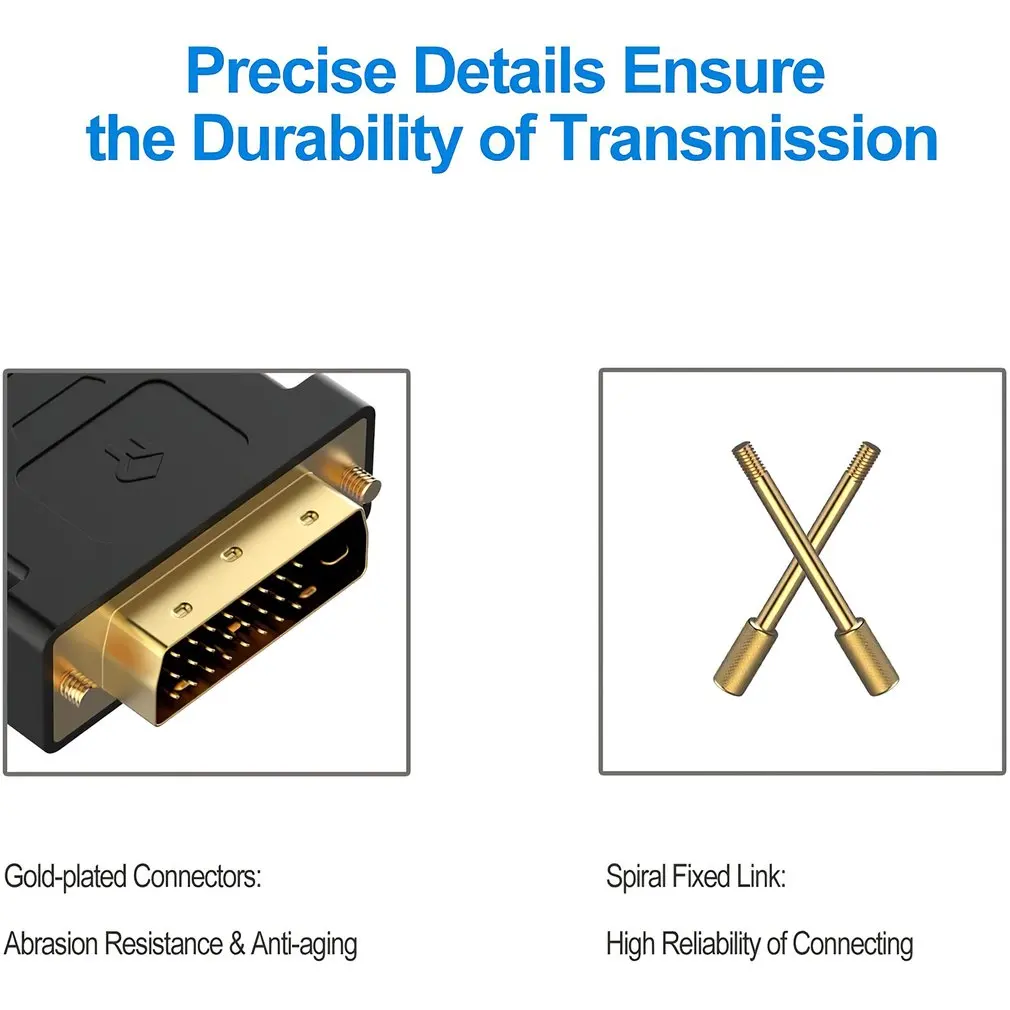 Precise Details Ensure the Durability of Transmission

Gold-plated Connectors:

Abrasion Resistance & Anti-aging

Spiral Fixed Link:

High Reliability of Connecting